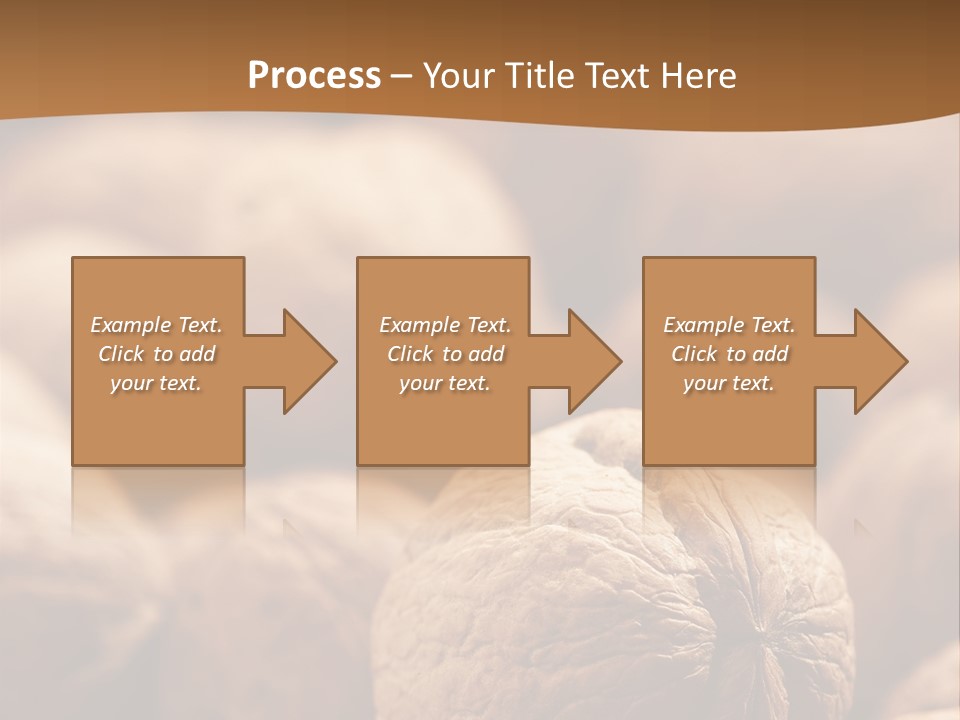 Process – Your Title Text Here

Example Text. Click to add your text.

Example Text. Click to add your text.

Example Text. Click to add your text.